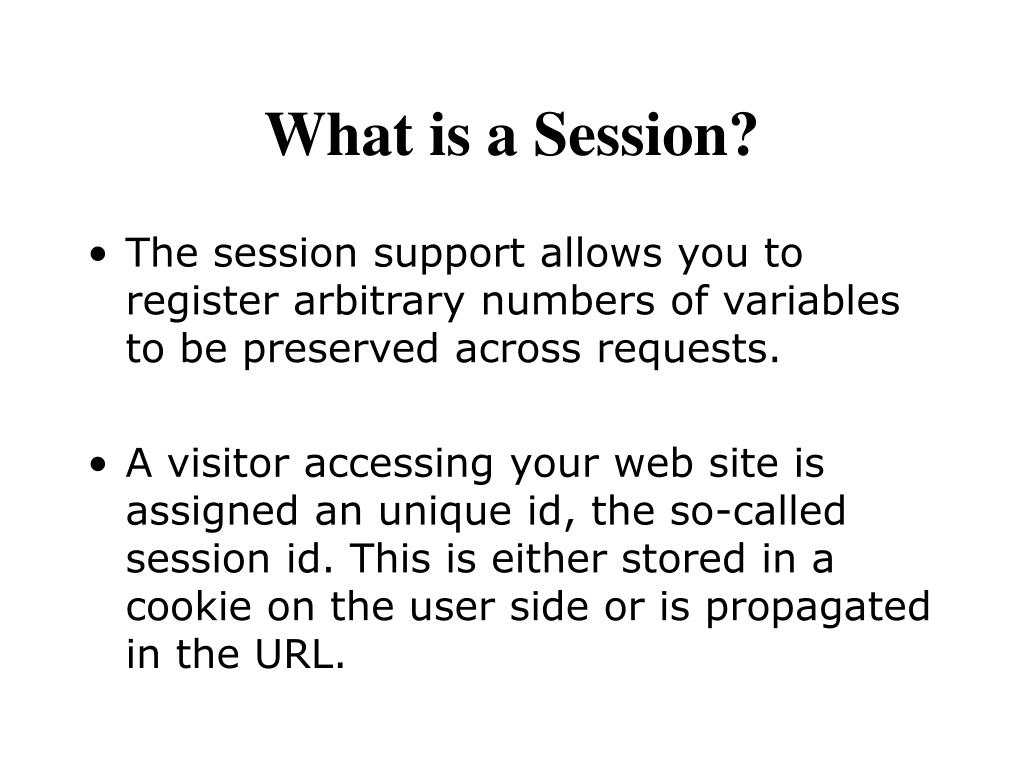 What is a Session?

• The session support allows you to register arbitrary numbers of variables to be preserved across requests.

• A visitor accessing your web site is assigned an unique id, the so-called session id. This is either stored in a cookie on the user side or is propagated in the URL.